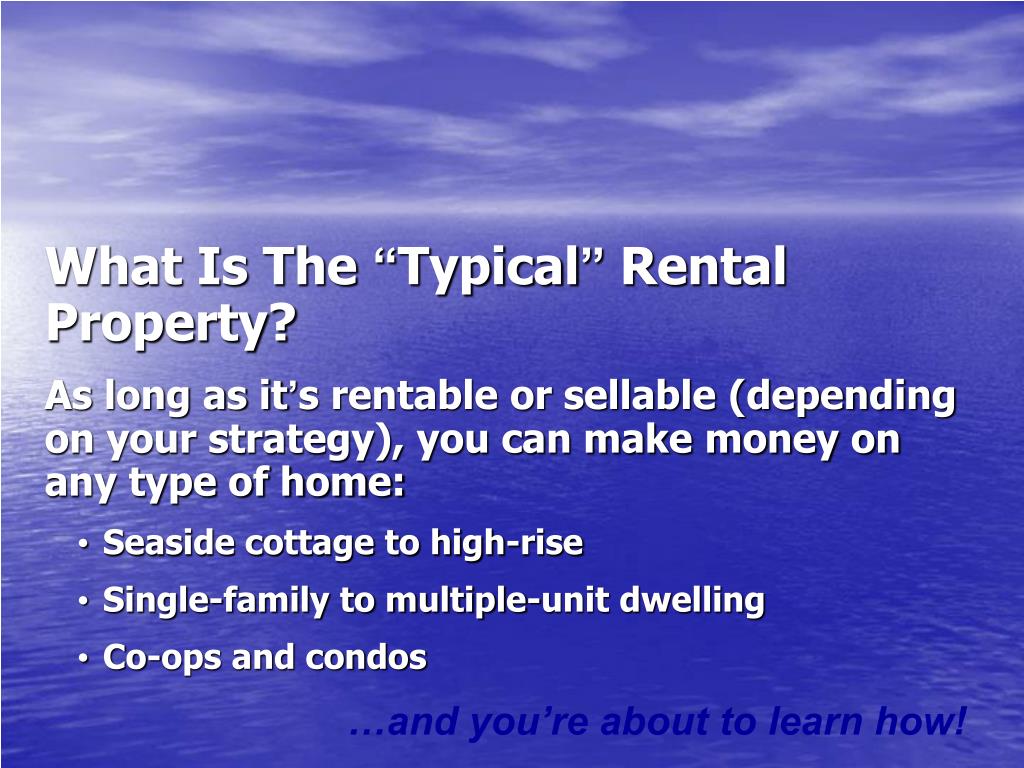 What Is The “Typical” Rental Property?

As long as it’s rentable or sellable (depending on your strategy), you can make money on any type of home:

• Seaside cottage to high-rise
• Single-family to multiple-unit dwelling
• Co-ops and condos

…and you’re about to learn how!